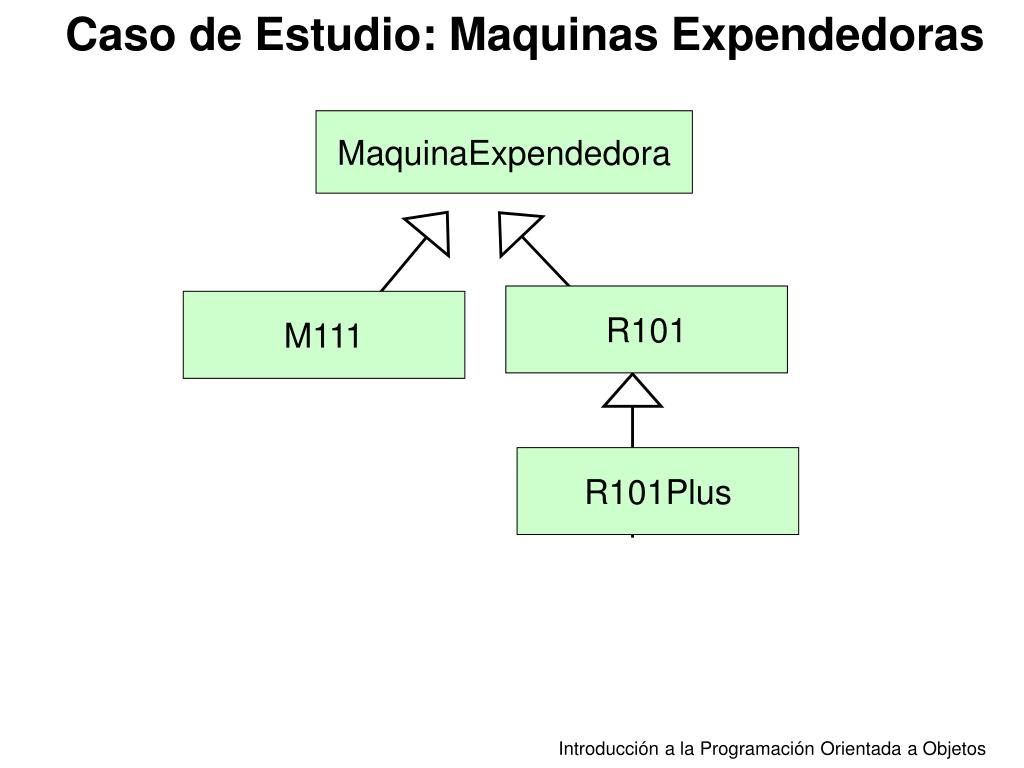 Caso de Estudio: Maquinas Expendedoras

MaquinaExpendedora

M111

R101

R101Plus

Introducción a la Programación Orientada a Objetos